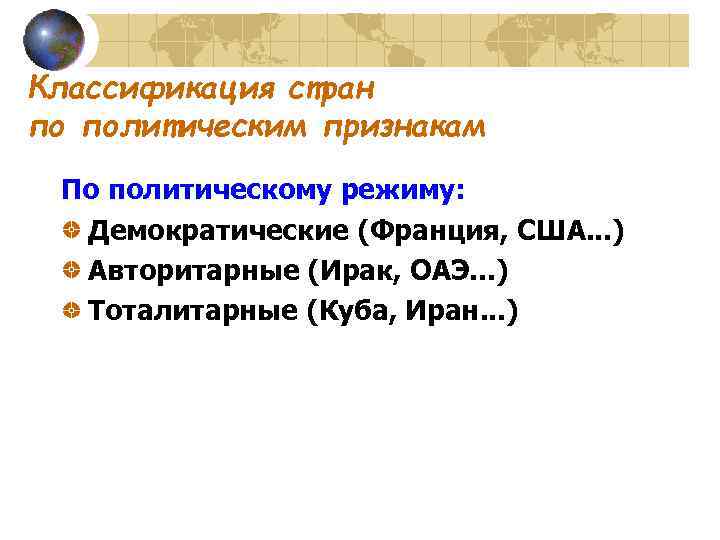 Классификация стран по политическим признакам

По политическому режиму:

Демократические (Франция, США...)

Авторитарные (Ирак, ОАЭ...)

Тоталитарные (Куба, Иран...)